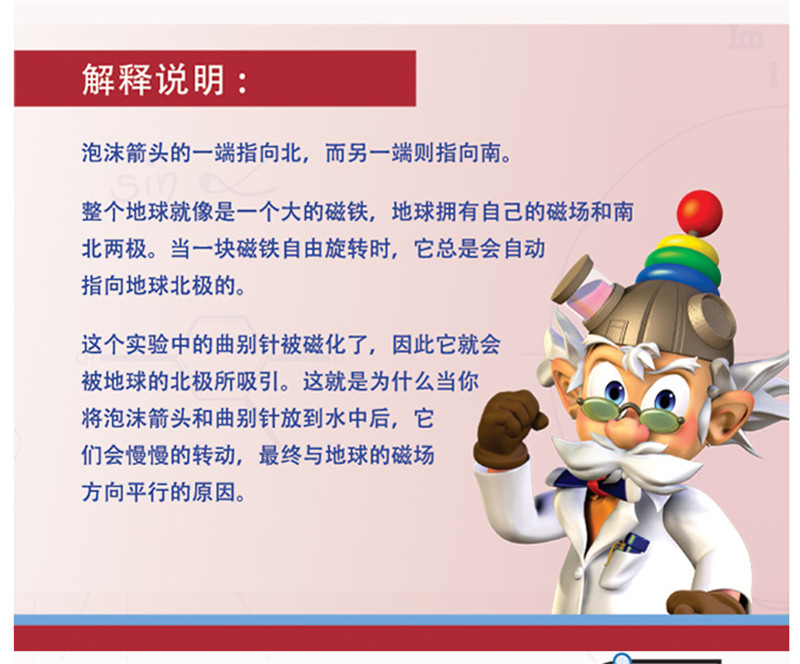 解释说明：

泡沫箭头的一端指向北，而另一端则指向南。

整个地球就像是一个大的磁铁，地球拥有自己的磁场和南北两极。当一块磁铁自由旋转时，它总是会自动指向地球北极的。

这个实验中的曲别针被磁化了，因此它就会被地球的北极所吸引。这就是为什么当你将泡沫箭头和曲别针放到水中后，它们会慢慢的转动，最终与地球的磁场方向平行的原因。